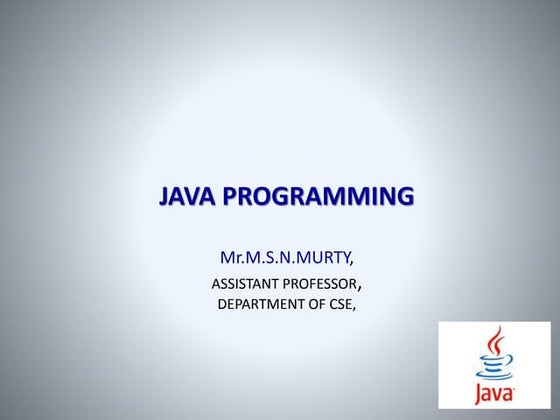 JAVA PROGRAMMING

Mr.M.S.N.MURTY,

ASSISTANT PROFESSOR,
DEPARTMENT OF CSE,

Java